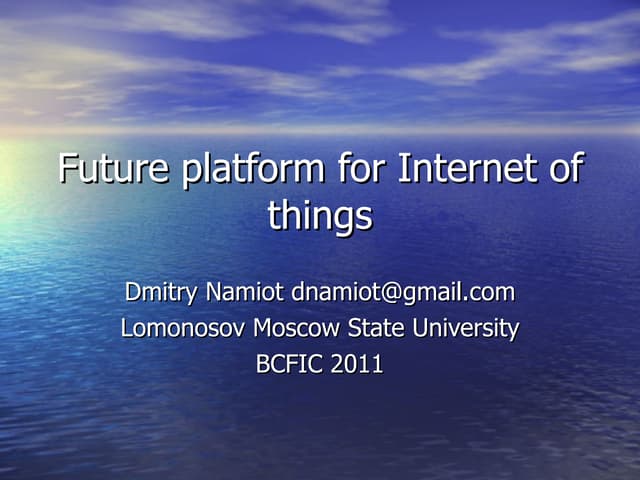 Future platform for Internet of things

Dmitry Namiot dnamiot@gmail.com
Lomonosov Moscow State University
BCFIC 2011